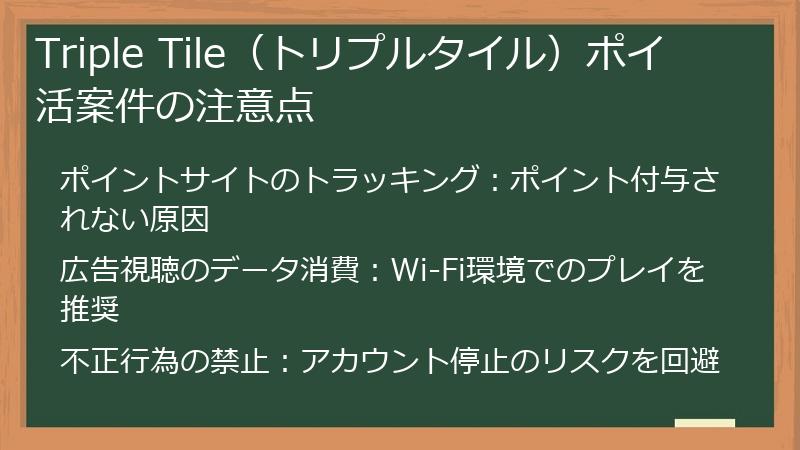 Triple Tile（トリプルタイル）ポイ活案件の注意点

ポイントサイトのトラッキング：ポイント付与されない原因

広告視聴のデータ消費：Wi-Fi環境でのプレイを推奨

不正行為の禁止：アカウント停止のリスクを回避